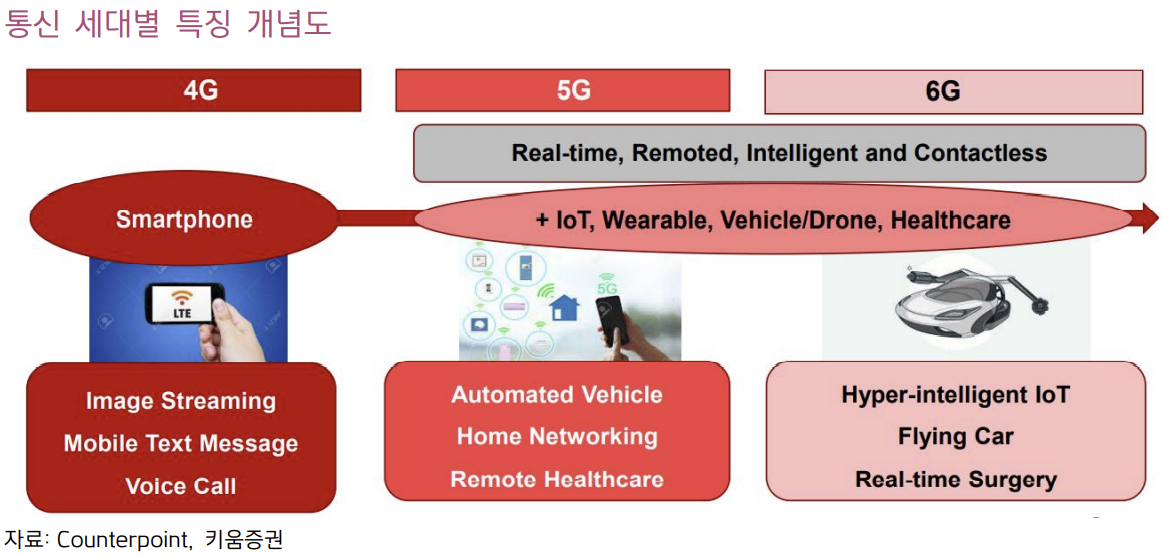 통신 세대별 특징 개념도

4G

5G

6G

Real-time, Remoted, Intelligent and Contactless

Smartphone

+ IoT, Wearable, Vehicle/Drone, Healthcare

LTE

5G

Image Streaming
Mobile Text Message
Voice Call

Automated Vehicle
Home Networking
Remote Healthcare

Hyper-intelligent IoT
Flying Car
Real-time Surgery

자료: Counterpoint, 키움증권